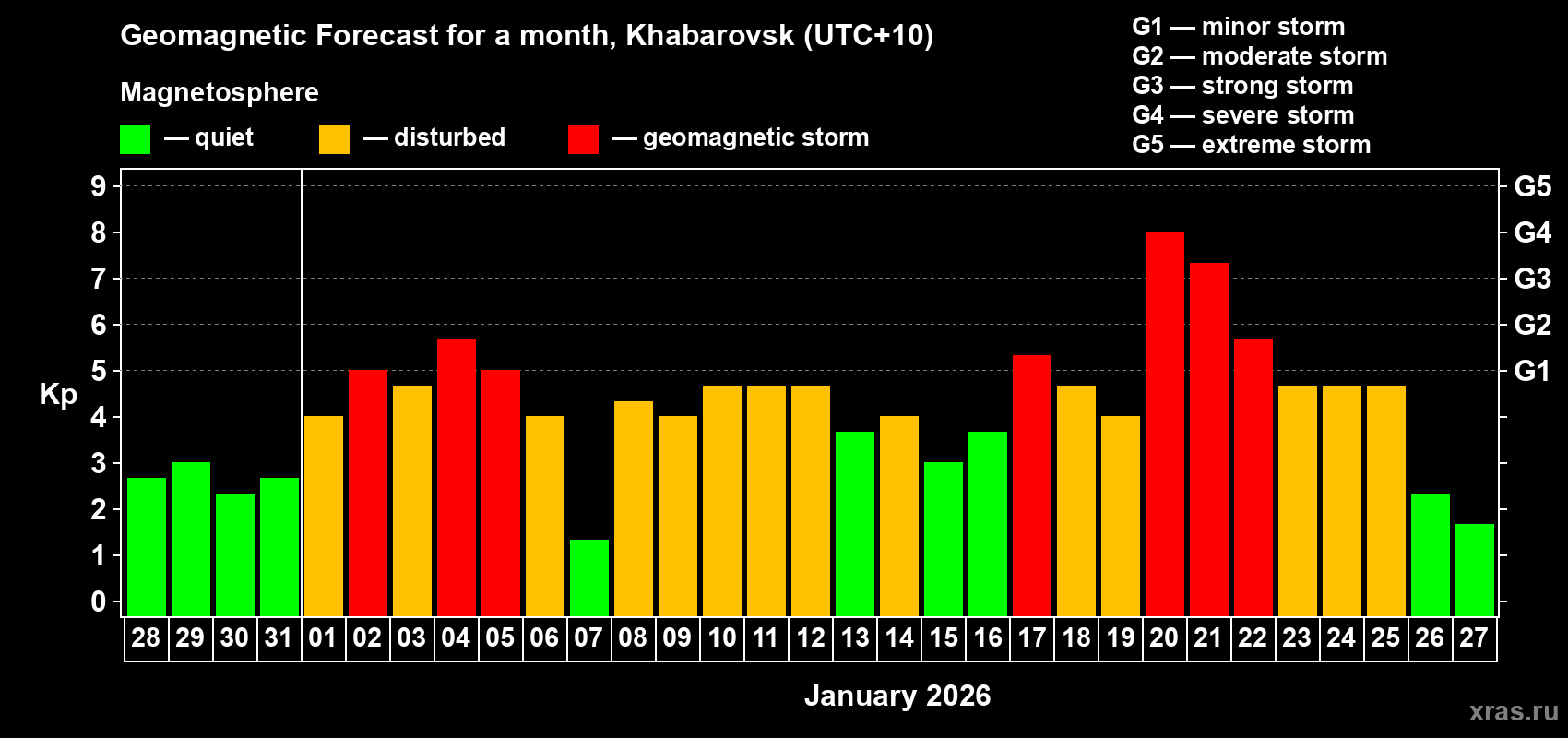 Geomagnetic Forecast for a month, Khabarovsk (UTC+10)

Magnetosphere

— quiet — disturbed — geomagnetic storm

G1 — minor storm
G2 — moderate storm
G3 — strong storm
G4 — severe storm
G5 — extreme storm

Kp

9
8
7
6
5
4
3
2
1
0

G5
G4
G3
G2
G1

28 29 30 31 01 02 03 04 05 06 07 08 09 10 11 12 13 14 15 16 17 18 19 20 21 22 23 24 25 26 27

January 2026

xras.ru